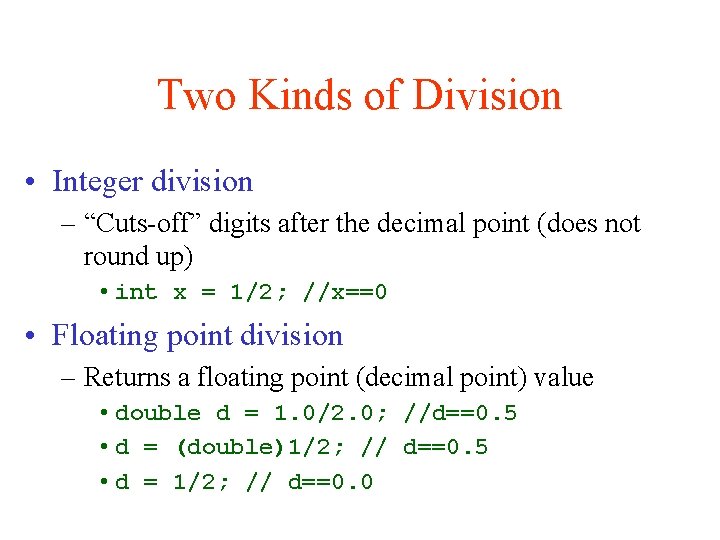 Two Kinds of Division

• Integer division
  – “Cuts-off” digits after the decimal point (does not round up)
    • int x = 1/2; //x==0

• Floating point division
  – Returns a floating point (decimal point) value
    • double d = 1.0/2.0; //d==0.5
    • d = (double)1/2; // d==0.5
    • d = 1/2; // d==0.0